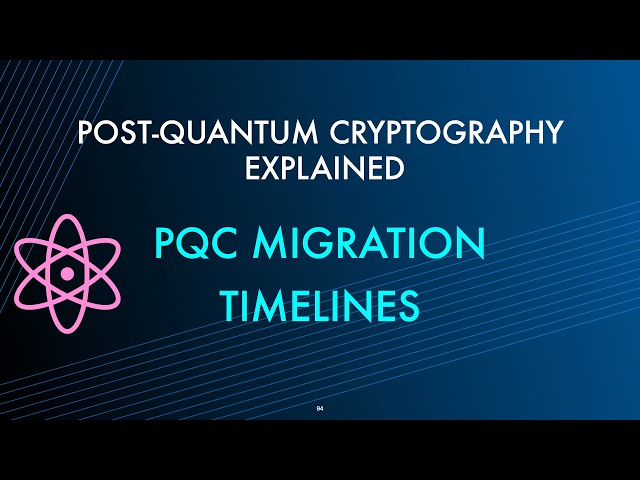 POST-QUANTUM CRYPTOGRAPHY EXPLAINED

PQC MIGRATION TIMELINES

94